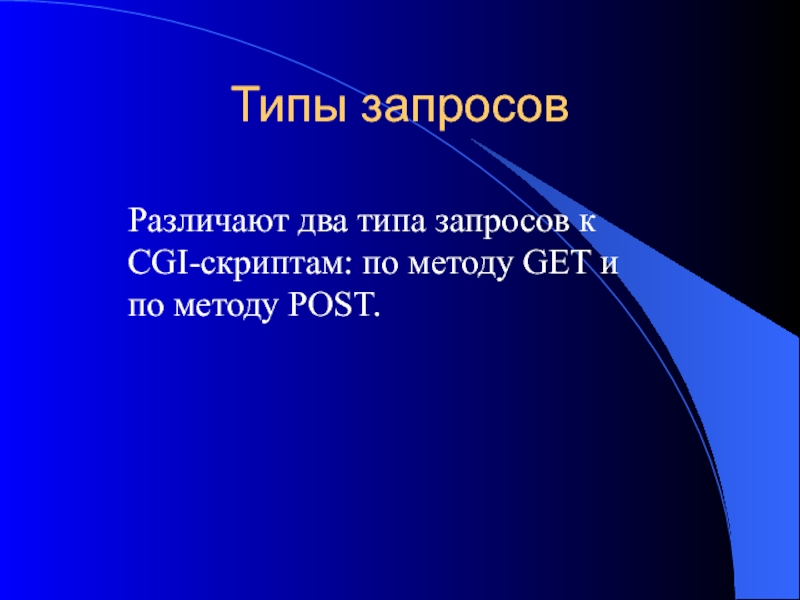 Типы запросов

Различают два типа запросов к CGI-скриптам: по методу GET и по методу POST.